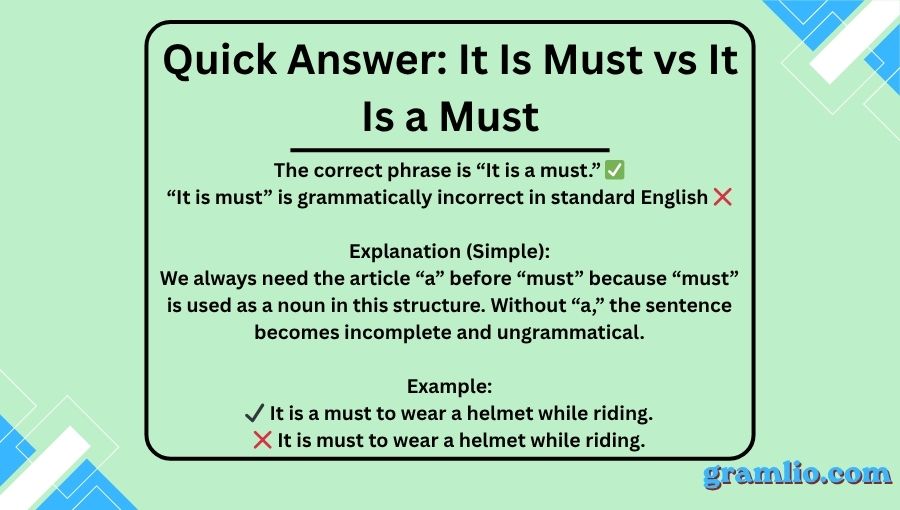 Quick Answer: It Is Must vs It Is a Must

The correct phrase is “It is a must.” ✅
“It is must” is grammatically incorrect in standard English ❌

Explanation (Simple):
We always need the article “a” before “must” because “must” is used as a noun in this structure. Without “a,” the sentence becomes incomplete and ungrammatical.

Example:
✔ It is a must to wear a helmet while riding.
❌ It is must to wear a helmet while riding.

gramlio.com